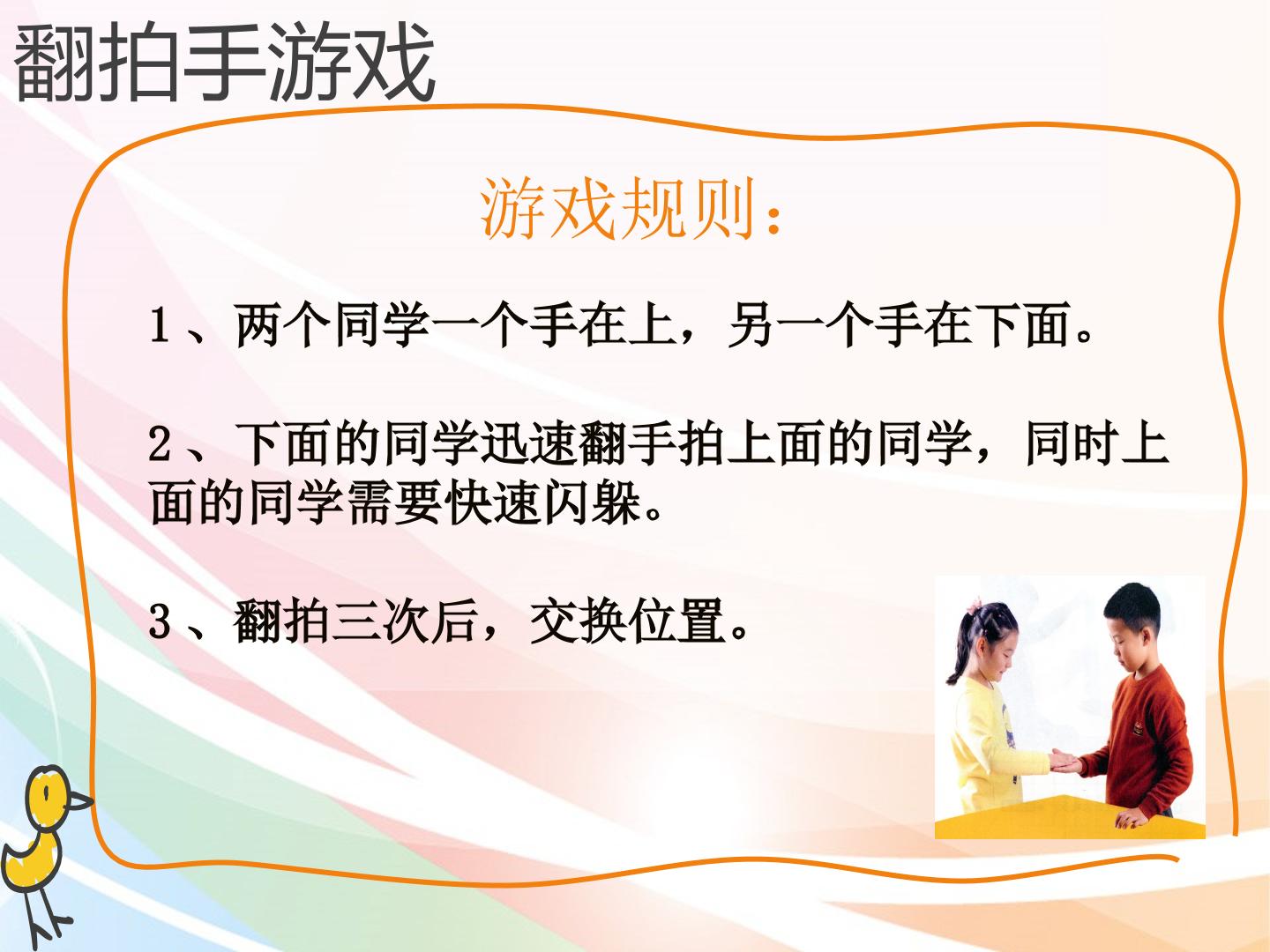 翻拍手游戏

游戏规则:

1、两个同学一个手在上，另一个手在下面。

2、下面的同学迅速翻手拍上面的同学，同时上面的同学需要快速闪躲。

3、翻拍三次后，交换位置。